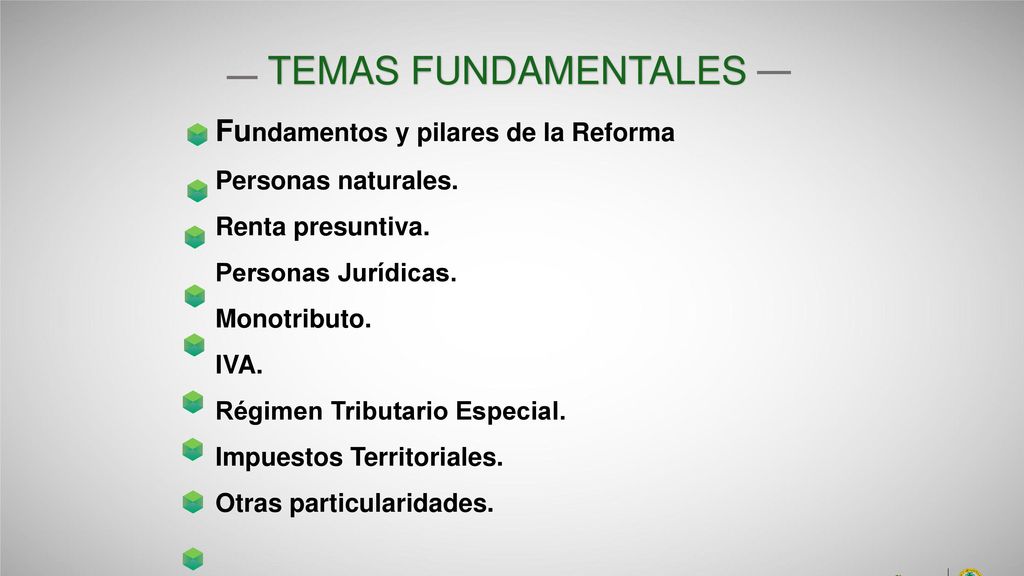 — TEMAS FUNDAMENTALES —

Fundamentos y pilares de la Reforma

Personas naturales.

Renta presuntiva.

Personas Jurídicas.

Monotributo.

IVA.

Régimen Tributario Especial.

Impuestos Territoriales.

Otras particularidades.